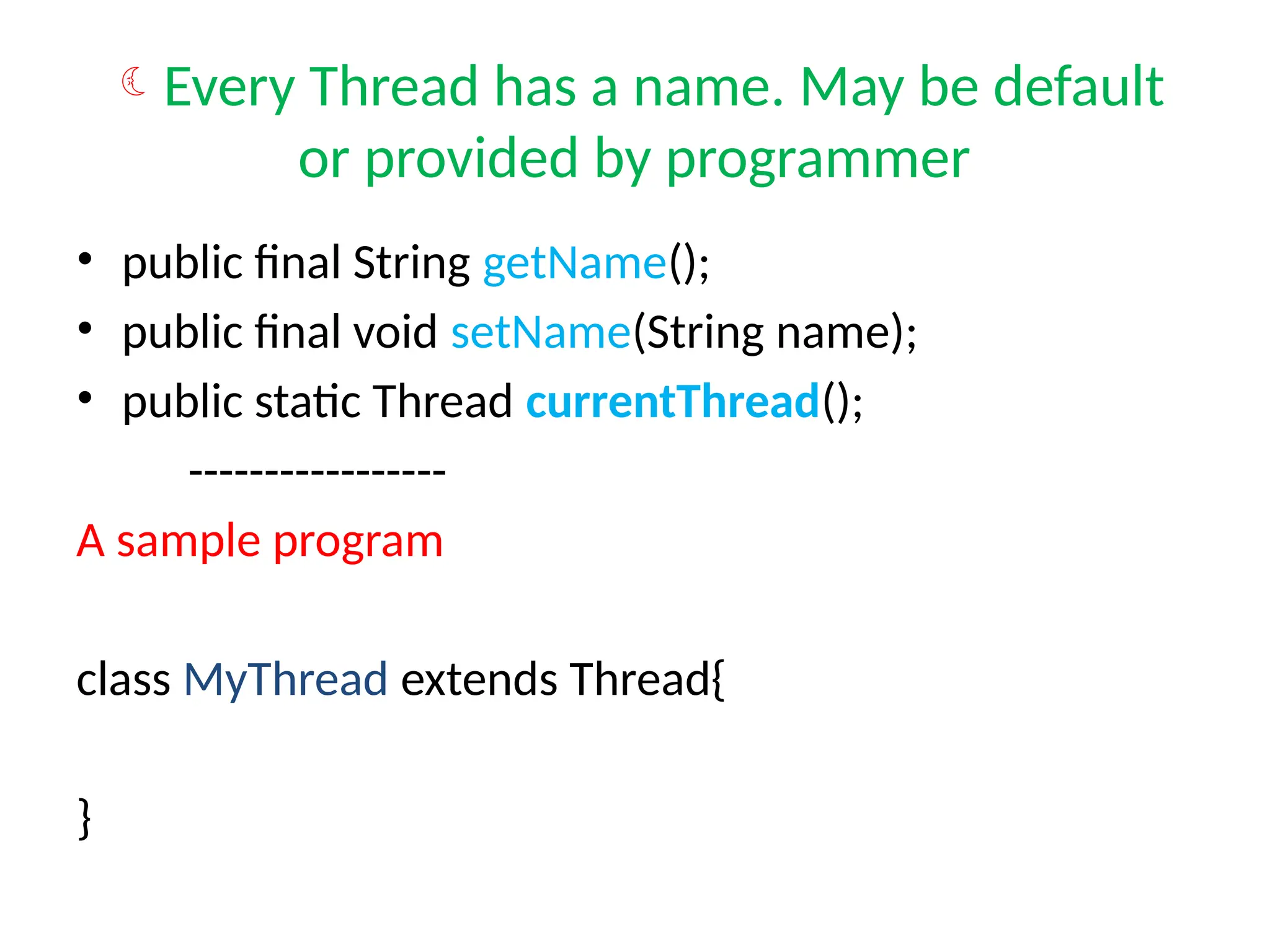 ☾ Every Thread has a name. May be default or provided by programmer

• public final String getName();
• public final void setName(String name);
• public static Thread currentThread();

-----------------

A sample program

class MyThread extends Thread{

}